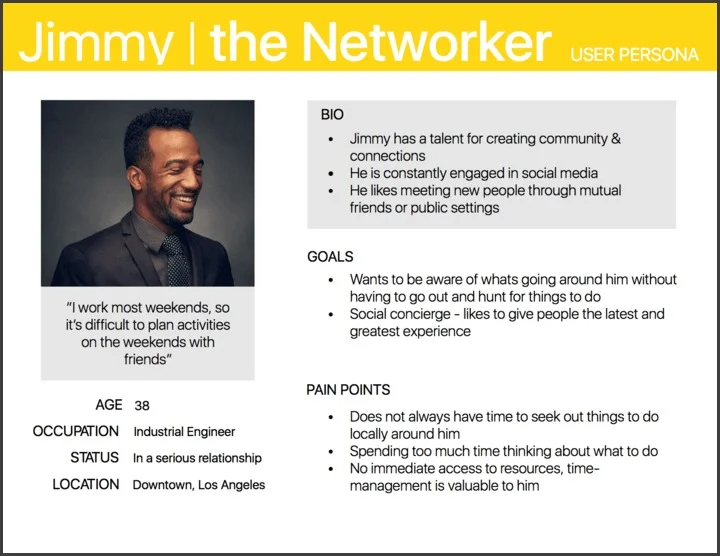 Jimmy | the Networker USER PERSONA

"I work most weekends, so it's difficult to plan activities on the weekends with friends"

AGE 38
OCCUPATION Industrial Engineer
STATUS In a serious relationship
LOCATION Downtown, Los Angeles

BIO
• Jimmy has a talent for creating community & connections
• He is constantly engaged in social media
• He likes meeting new people through mutual friends or public settings

GOALS
• Wants to be aware of whats going around him without having to go out and hunt for things to do
• Social concierge - likes to give people the latest and greatest experience

PAIN POINTS
• Does not always have time to seek out things to do locally around him
• Spending too much time thinking about what to do
• No immediate access to resources, time-management is valuable to him